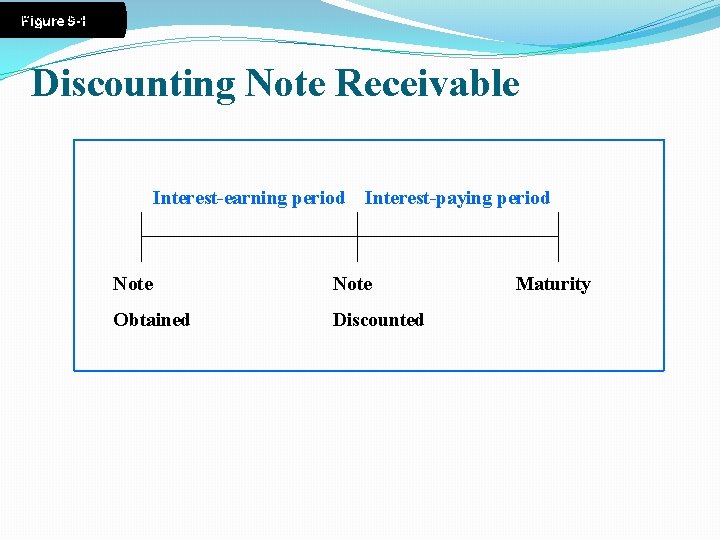 Figure 9-1

Discounting Note Receivable

Interest-earning period Interest-paying period

Note Obtained

Note Discounted

Maturity